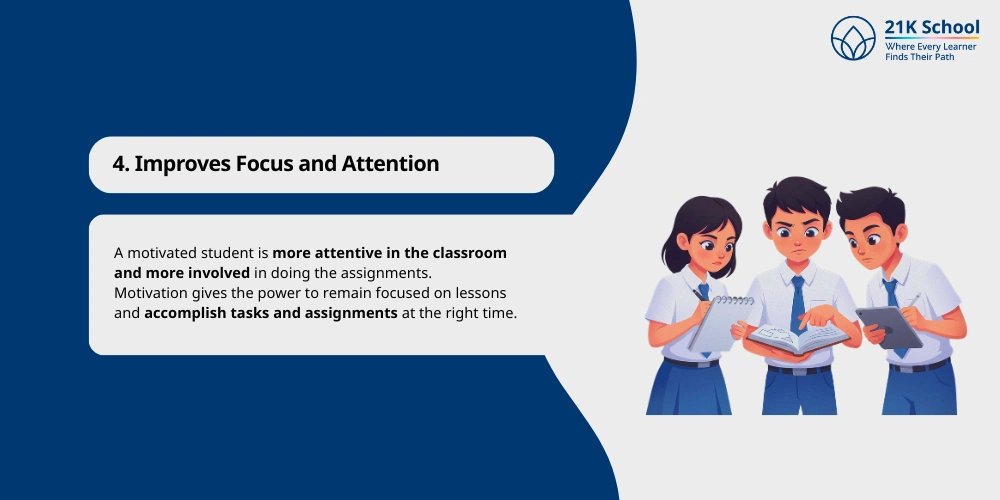 21K School
Where Every Learner
Finds Their Path

4. Improves Focus and Attention

A motivated student is more attentive in the classroom and more involved in doing the assignments.
Motivation gives the power to remain focused on lessons and accomplish tasks and assignments at the right time.